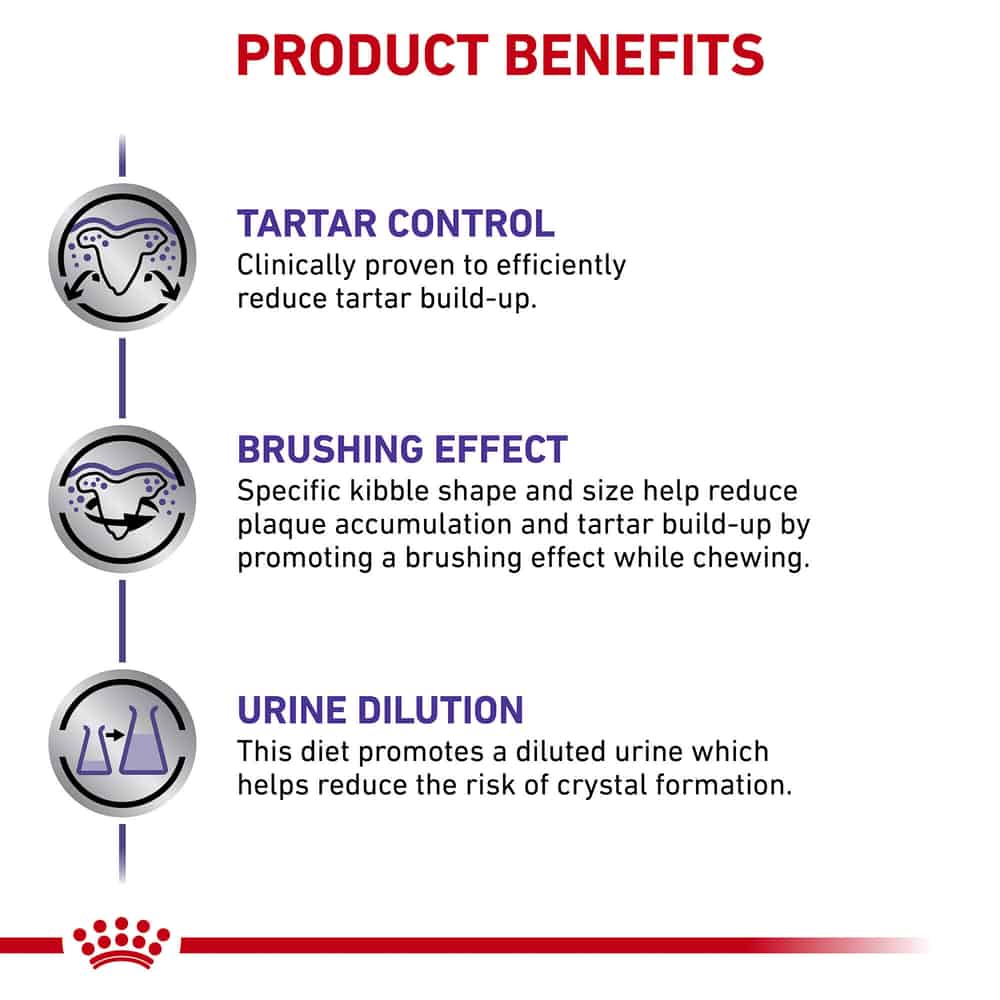 PRODUCT BENEFITS

TARTAR CONTROL
Clinically proven to efficiently reduce tartar build-up.

BRUSHING EFFECT
Specific kibble shape and size help reduce plaque accumulation and tartar build-up by promoting a brushing effect while chewing.

URINE DILUTION
This diet promotes a diluted urine which helps reduce the risk of crystal formation.